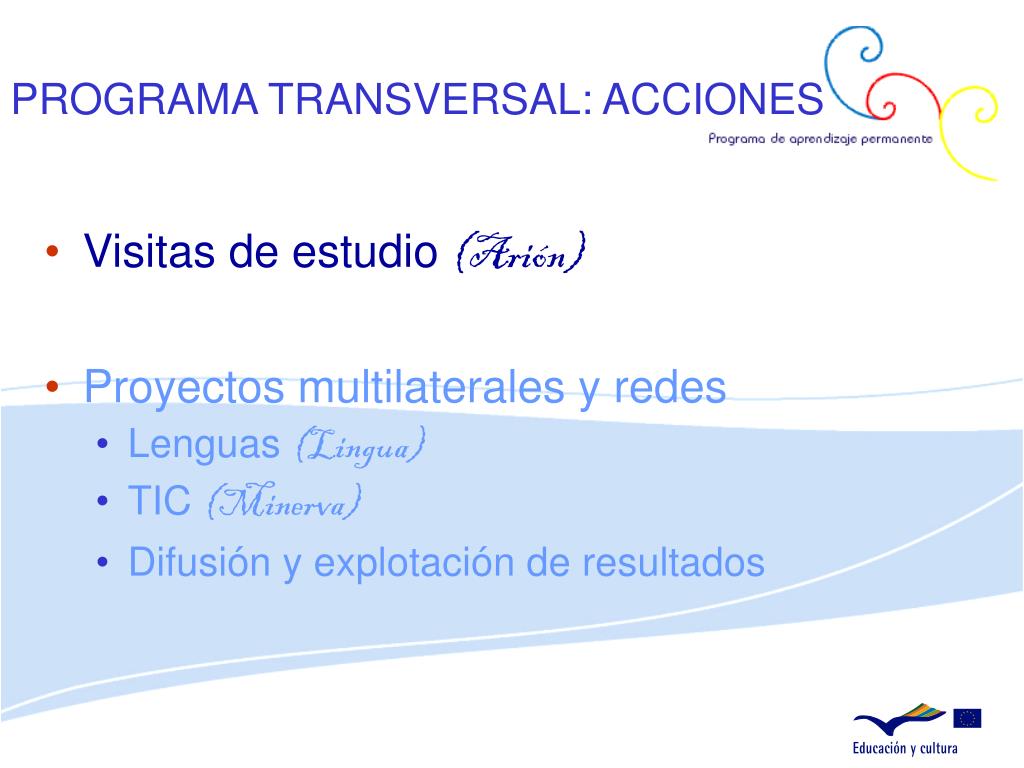 PROGRAMA TRANSVERSAL: ACCIONES

Programa de aprendizaje permanente

• Visitas de estudio (Arión)

• Proyectos multilaterales y redes
  • Lenguas (Lingua)
  • TIC (Minerva)
  • Difusión y explotación de resultados

Educación y cultura